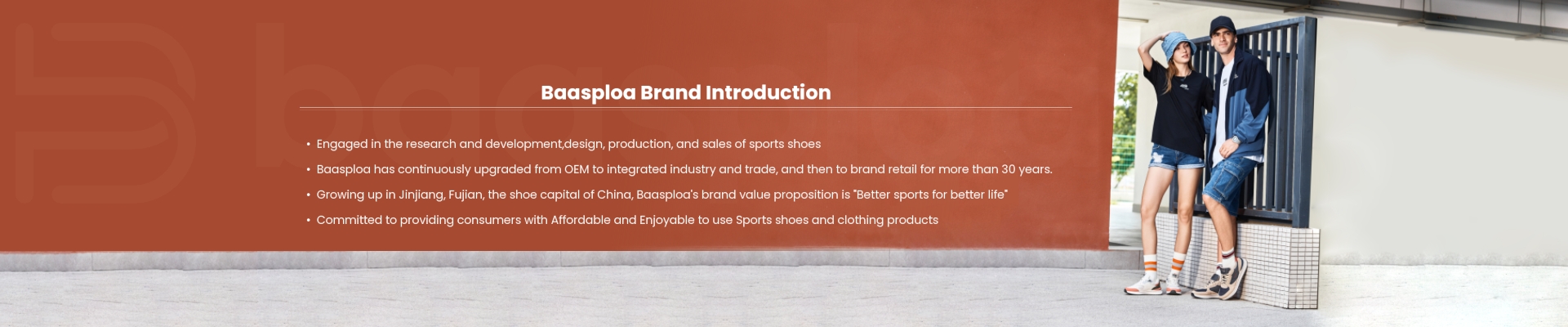 Baasploa Brand Introduction

• Engaged in the research and development,design, production, and sales of sports shoes

• Baasploa has continuously upgraded from OEM to integrated industry and trade, and then to brand retail for more than 30 years.

• Growing up in Jinjiang, Fujian, the shoe capital of China, Baasploa's brand value proposition is "Better sports for better life"

• Committed to providing consumers with Affordable and Enjoyable to use Sports shoes and clothing products